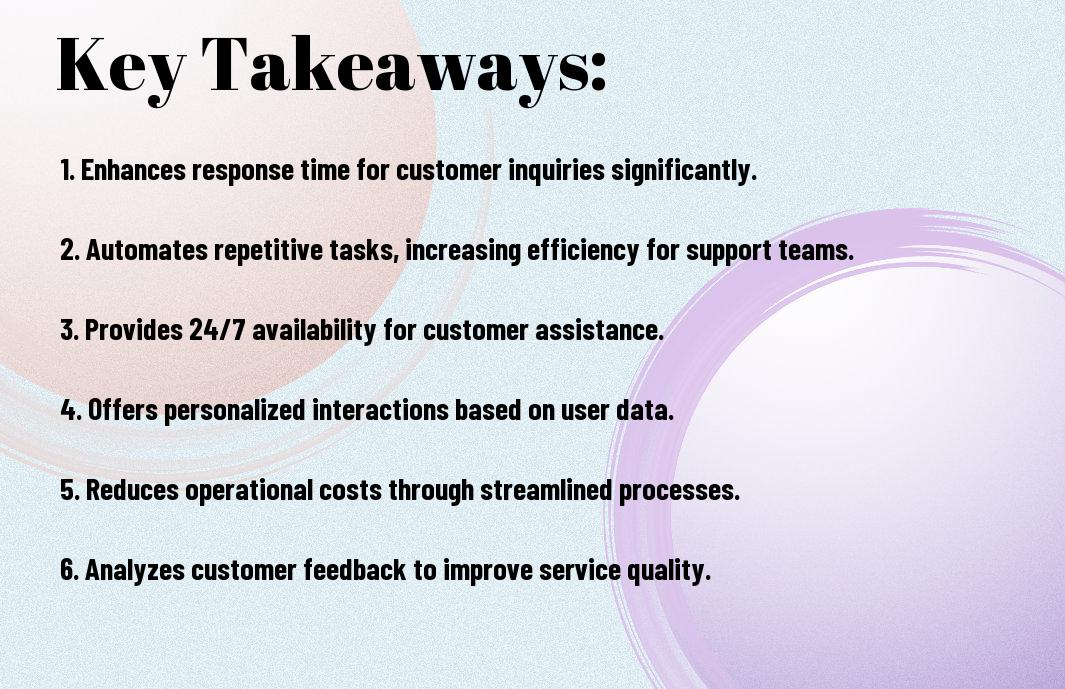 Key Takeaways:

1. Enhances response time for customer inquiries significantly.

2. Automates repetitive tasks, increasing efficiency for support teams.

3. Provides 24/7 availability for customer assistance.

4. Offers personalized interactions based on user data.

5. Reduces operational costs through streamlined processes.

6. Analyzes customer feedback to improve service quality.